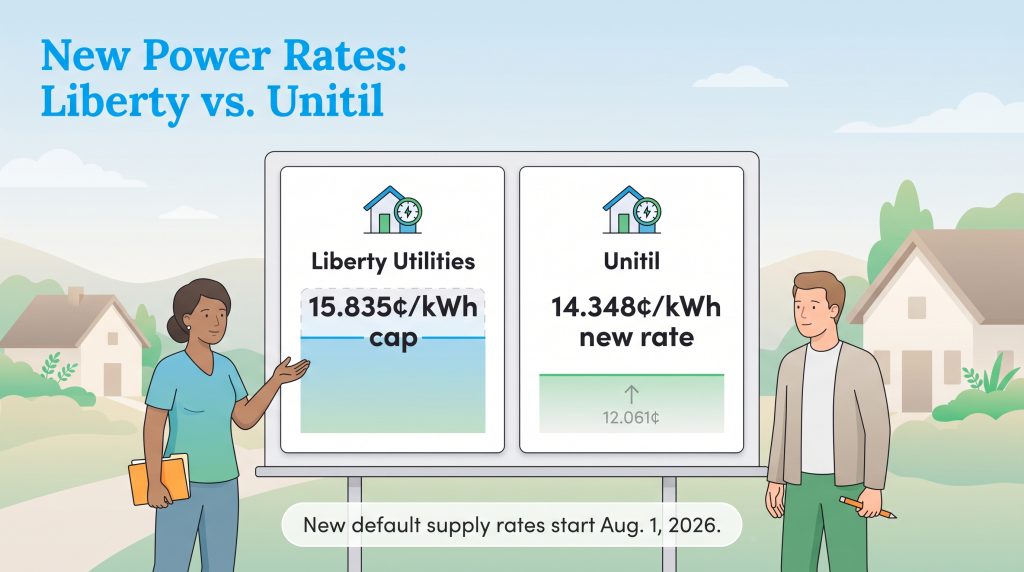 New Power Rates: Liberty vs. Unitil

Liberty Utilities

15.835¢/kWh cap

Unitil

14.348¢/kWh new rate

↑

12.061¢

New default supply rates start Aug. 1, 2026.